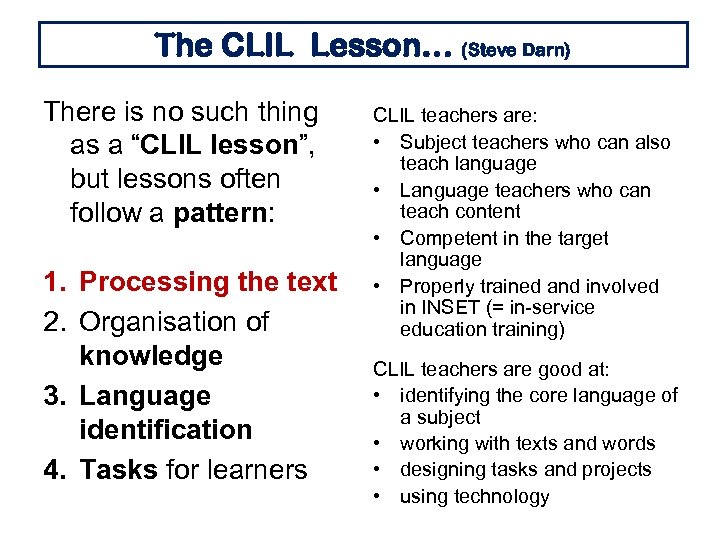 The CLIL Lesson... (Steve Darn)

There is no such thing as a “CLIL lesson”, but lessons often follow a pattern:

1. Processing the text
2. Organisation of knowledge
3. Language identification
4. Tasks for learners

CLIL teachers are:
• Subject teachers who can also teach language
• Language teachers who can teach content
• Competent in the target language
• Properly trained and involved in INSET (= in-service education training)

CLIL teachers are good at:
• identifying the core language of a subject
• working with texts and words
• designing tasks and projects
• using technology